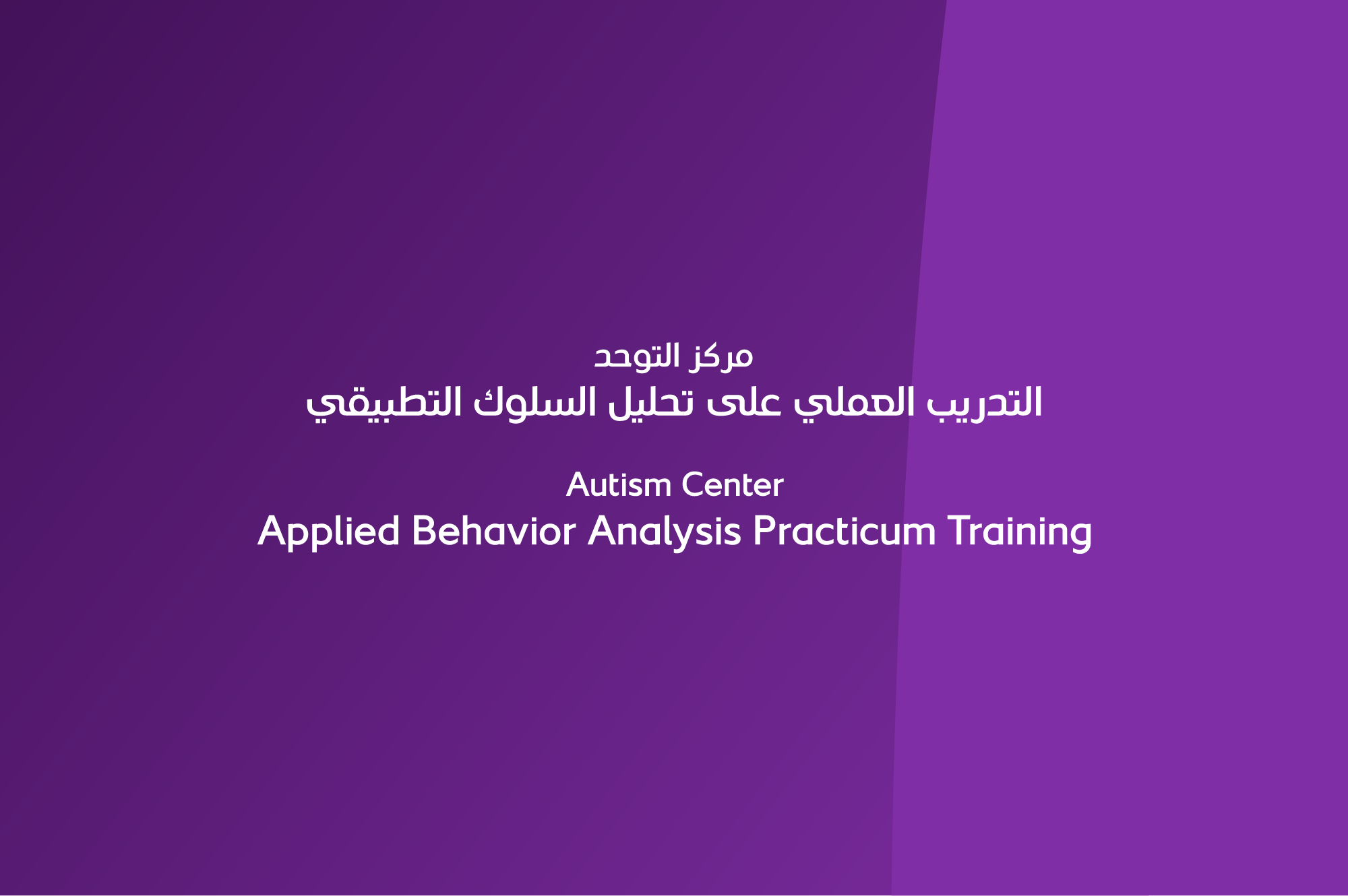 مركز التوحد
التدريب العملي على تحليل السلوك التطبيقي

Autism Center
Applied Behavior Analysis Practicum Training